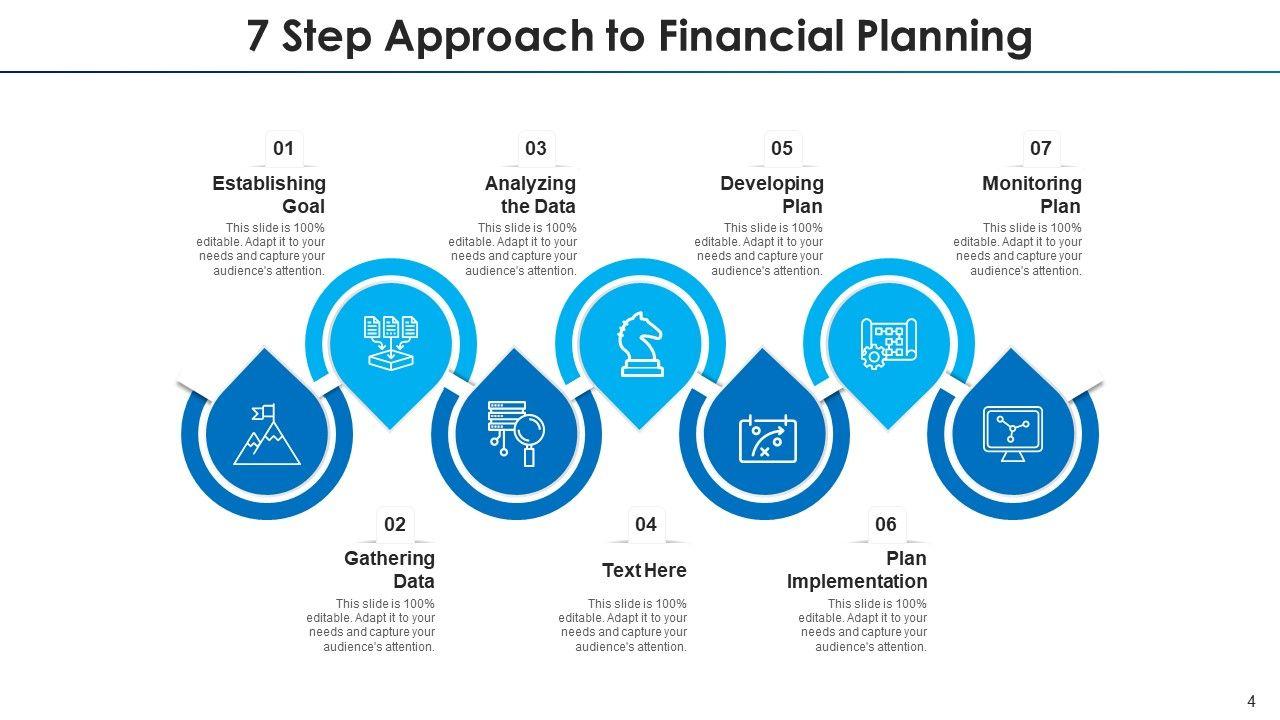 7 Step Approach to Financial Planning

01
Establishing Goal
This slide is 100% editable. Adapt it to your needs and capture your audience's attention.

03
Analyzing the Data
This slide is 100% editable. Adapt it to your needs and capture your audience's attention.

05
Developing Plan
This slide is 100% editable. Adapt it to your needs and capture your audience's attention.

07
Monitoring Plan
This slide is 100% editable. Adapt it to your needs and capture your audience's attention.

02
Gathering Data
This slide is 100% editable. Adapt it to your needs and capture your audience's attention.

04
Text Here
This slide is 100% editable. Adapt it to your needs and capture your audience's attention.

06
Plan Implementation
This slide is 100% editable. Adapt it to your needs and capture your audience's attention.

4